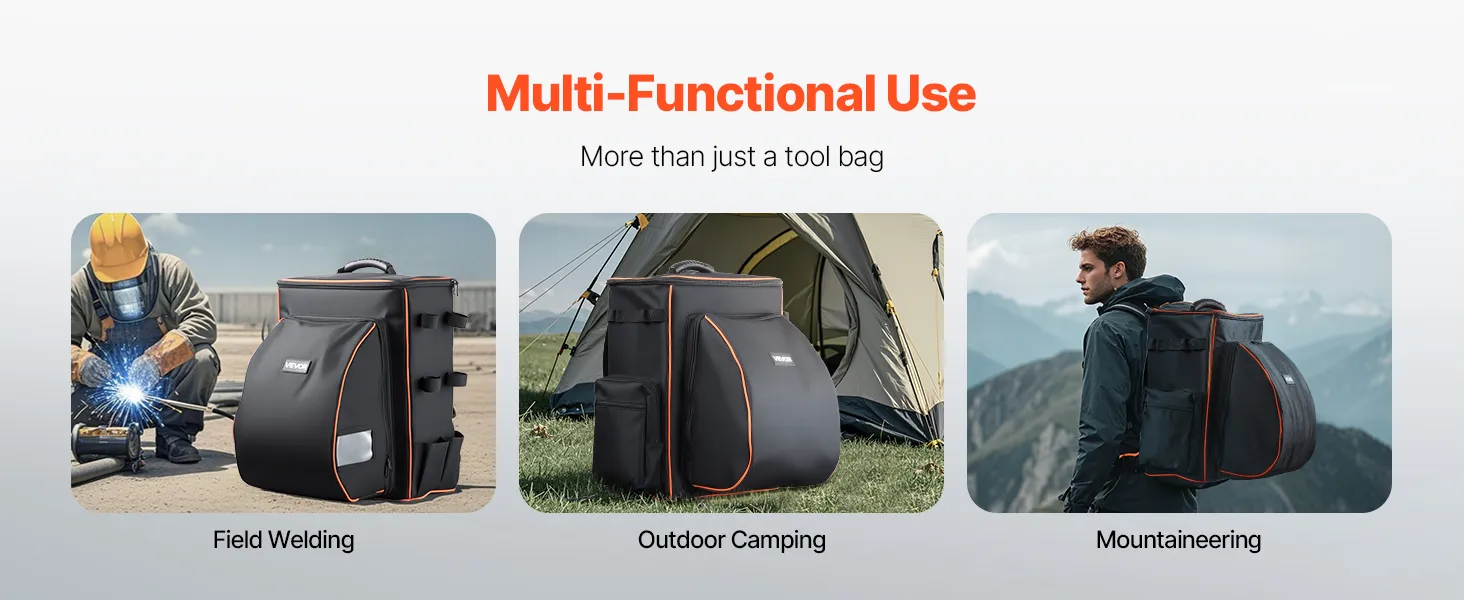 Multi-Functional Use

More than just a tool bag

VEVOR

Field Welding

VEVOR

Outdoor Camping

Mountaineering